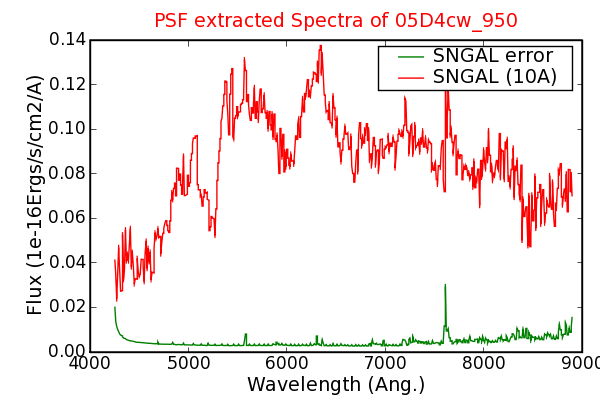 PSF extracted Spectra of 05D4cw_950

SNGAL error
SNGAL (10A)

Flux (1e-16Ergs/s/cm2/A)

0.14
0.12
0.10
0.08
0.06
0.04
0.02
0.00

4000
5000
6000
7000
8000
9000

Wavelength (Ang.)